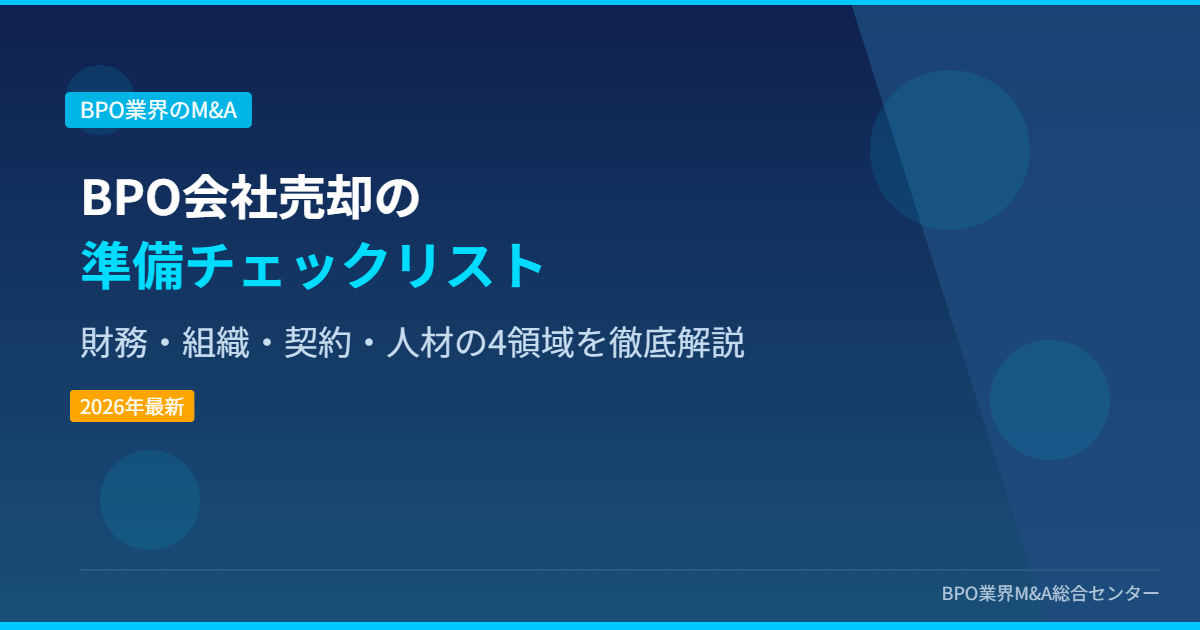 BPO業界のM&A

BPO会社売却の
準備チェックリスト

財務・組織・契約・人材の4領域を徹底解説

2026年最新

BPO業界M&A総合センター